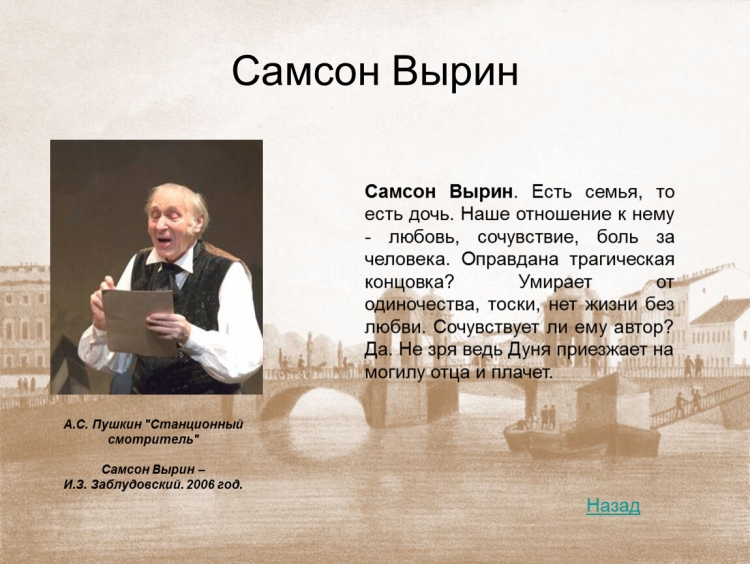 Самсон Вырин

Самсон Вырин. Есть семья, то есть дочь. Наше отношение к нему - любовь, сочувствие, боль за человека. Оправдана трагическая концовка? Умирает от одиночества, тоски, нет жизни без любви. Сочувствует ли ему автор? Да. Не зря ведь Дуня приезжает на могилу отца и плачет.

А.С. Пушкин "Станционный смотритель"

Самсон Вырин – И.З. Заблудовский. 2006 год.

Назад